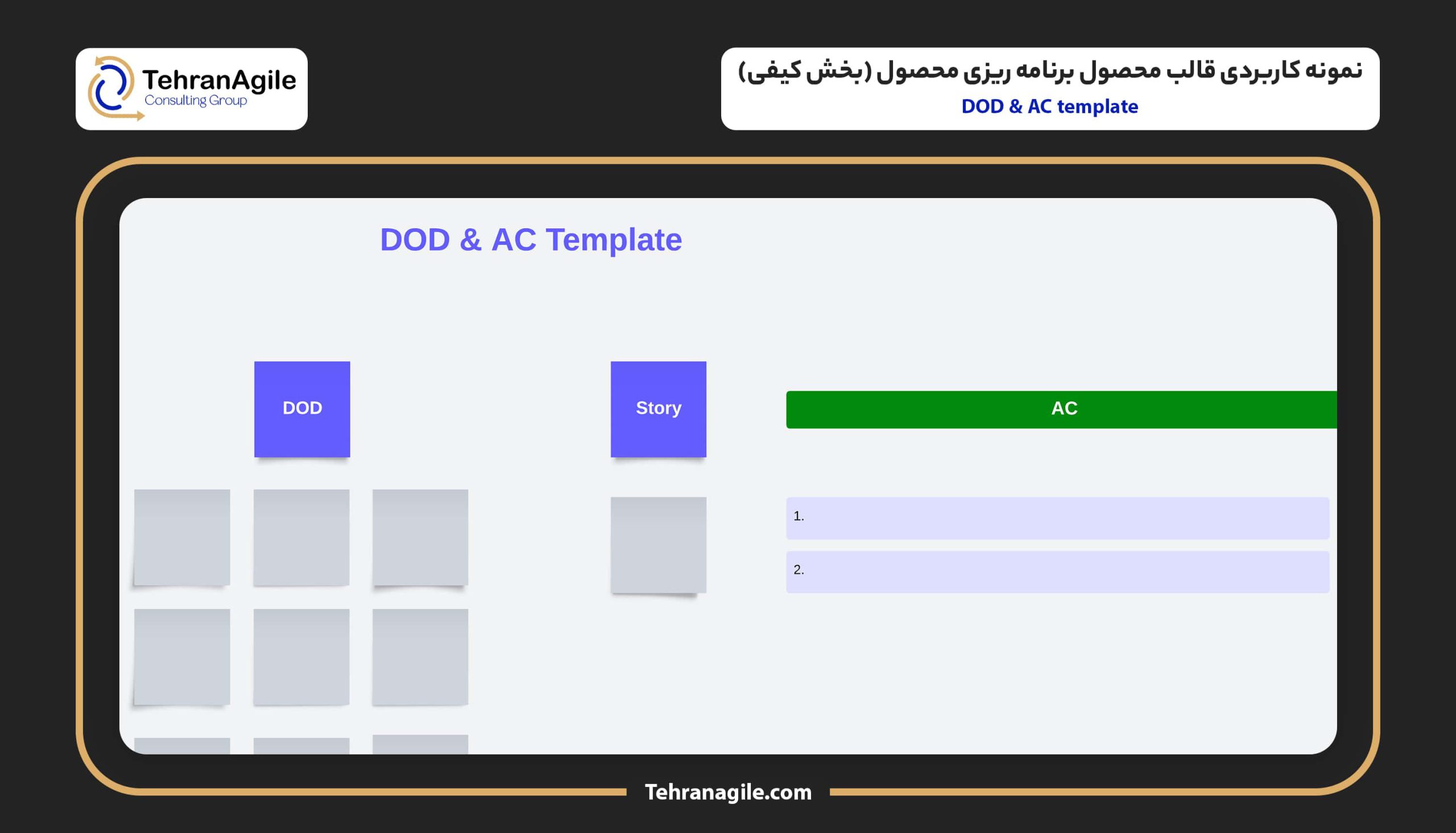 TehranAgile
Consulting Group

نمونه کاربردی قالب محصول برنامه ریزی محصول (بخش کیفی)
DOD & AC template

DOD & AC Template

DOD

Story

AC

1.

2.

Tehranagile.com